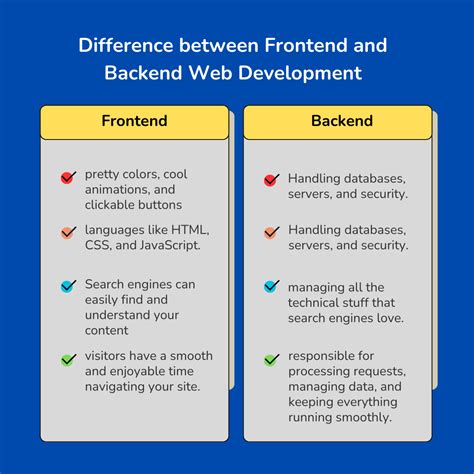 Difference between Frontend and Backend Web Development

Frontend

pretty colors, cool animations, and clickable buttons

languages like HTML, CSS, and JavaScript.

Search engines can easily find and understand your content

visitors have a smooth and enjoyable time navigating your site.

Backend

Handling databases, servers, and security.

Handling databases, servers, and security.

managing all the technical stuff that search engines love.

responsible for processing requests, managing data, and keeping everything running smoothly.